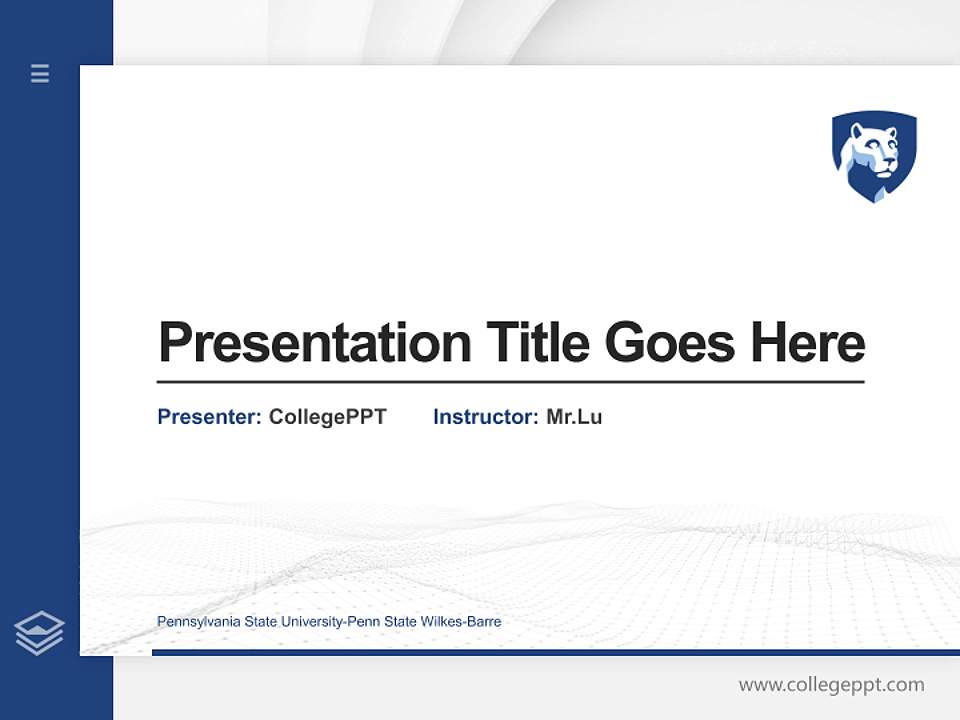 Presentation Title Goes Here

Presenter: CollegePPT Instructor: Mr.Lu

Pennsylvania State University-Penn State Wilkes-Barre

www.collegeppt.com